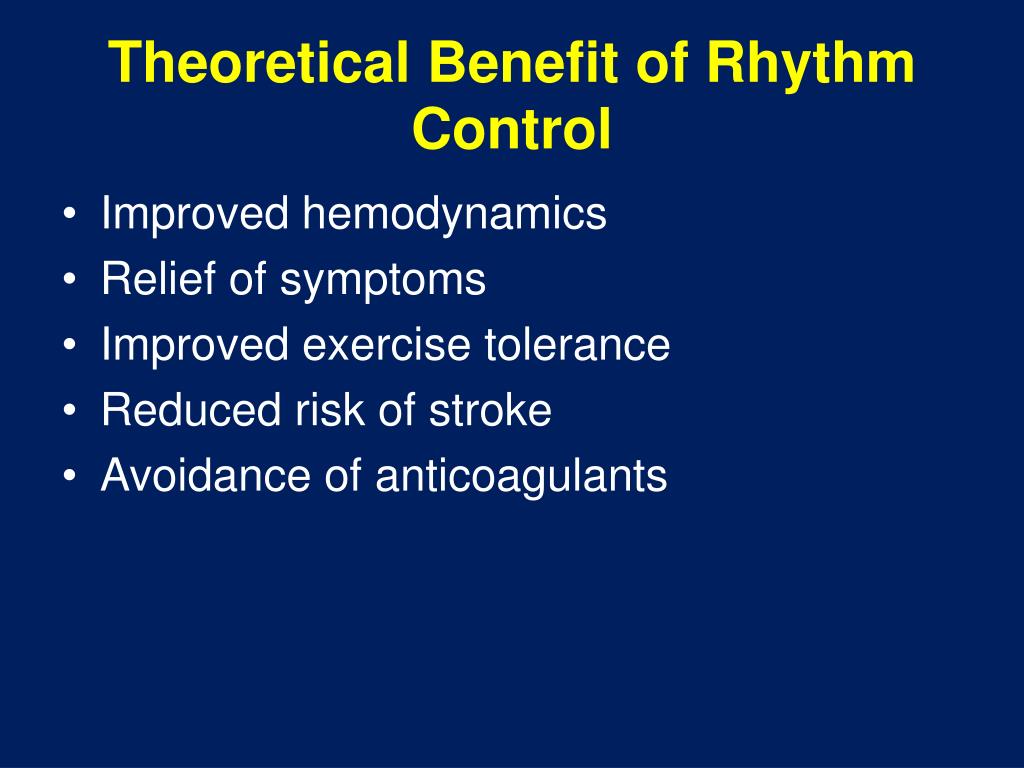 Theoretical Benefit of Rhythm Control

• Improved hemodynamics
• Relief of symptoms
• Improved exercise tolerance
• Reduced risk of stroke
• Avoidance of anticoagulants